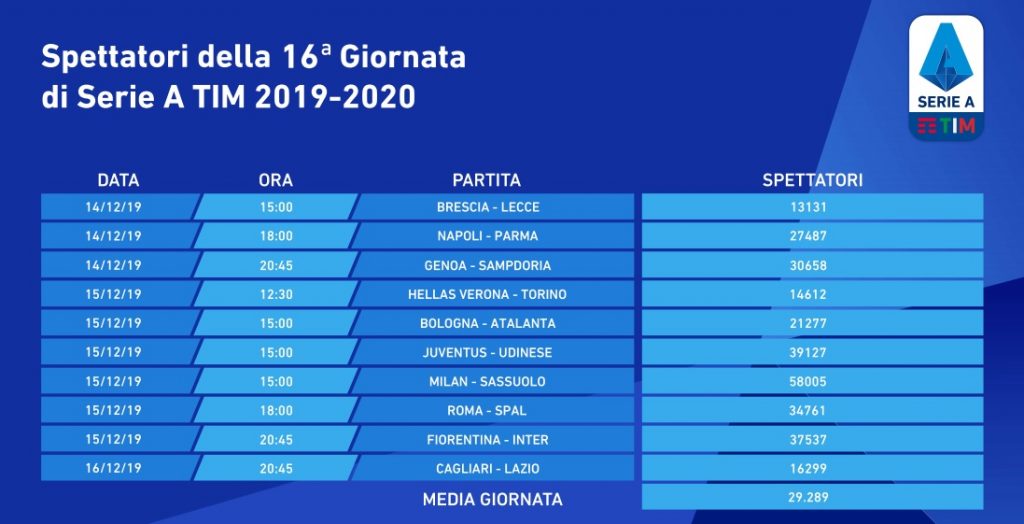 Spettatori della 16ª Giornata di Serie A TIM 2019-2020

SERIE A
TIM

| DATA | ORA | PARTITA | SPETTATORI |
|---|---|---|---|
| 14/12/19 | 15:00 | BRESCIA - LECCE | 13131 |
| 14/12/19 | 18:00 | NAPOLI - PARMA | 27487 |
| 14/12/19 | 20:45 | GENOA - SAMPDORIA | 30658 |
| 15/12/19 | 12:30 | HELLAS VERONA - TORINO | 14612 |
| 15/12/19 | 15:00 | BOLOGNA - ATALANTA | 21277 |
| 15/12/19 | 15:00 | JUVENTUS - UDINESE | 39127 |
| 15/12/19 | 15:00 | MILAN - SASSUOLO | 58005 |
| 15/12/19 | 18:00 | ROMA - SPAL | 34761 |
| 15/12/19 | 20:45 | FIORENTINA - INTER | 37537 |
| 16/12/19 | 20:45 | CAGLIARI - LAZIO | 16299 |
| | | MEDIA GIORNATA | 29.289 |